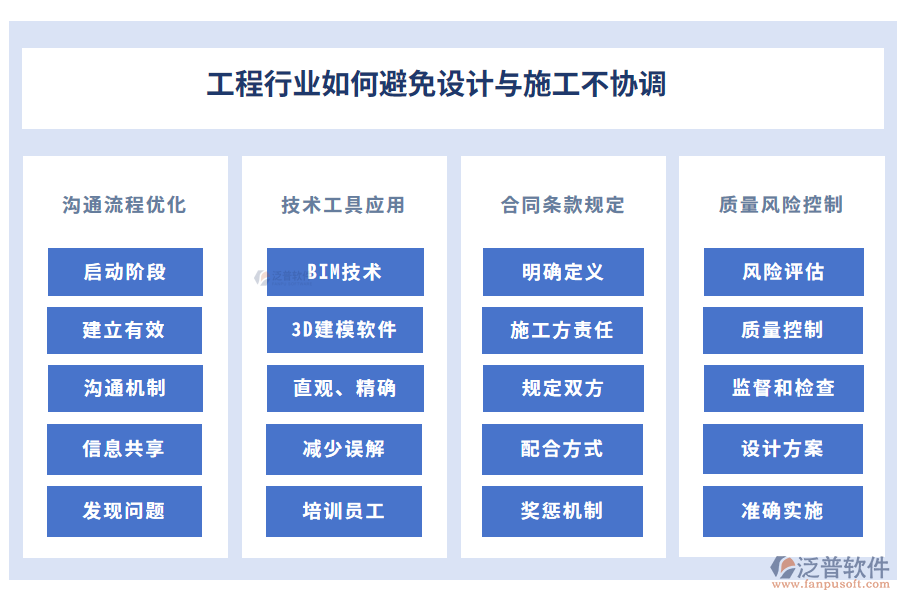 工程行业如何避免设计与施工不协调

沟通流程优化

启动阶段

建立有效

沟通机制

信息共享

发现问题

技术工具应用

BIM技术

3D建模软件

直观、精确

减少误解

培训员工

合同条款规定

明确定义

施工方责任

规定双方

配合方式

奖惩机制

质量风险控制

风险评估

质量控制

监督和检查

设计方案

准确实施

泛普软件
www.fanpusoft.com